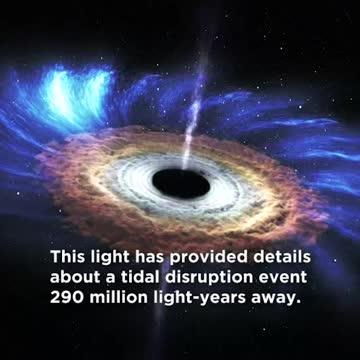 This light has provided details about a tidal disruption event 290 million light-years away.